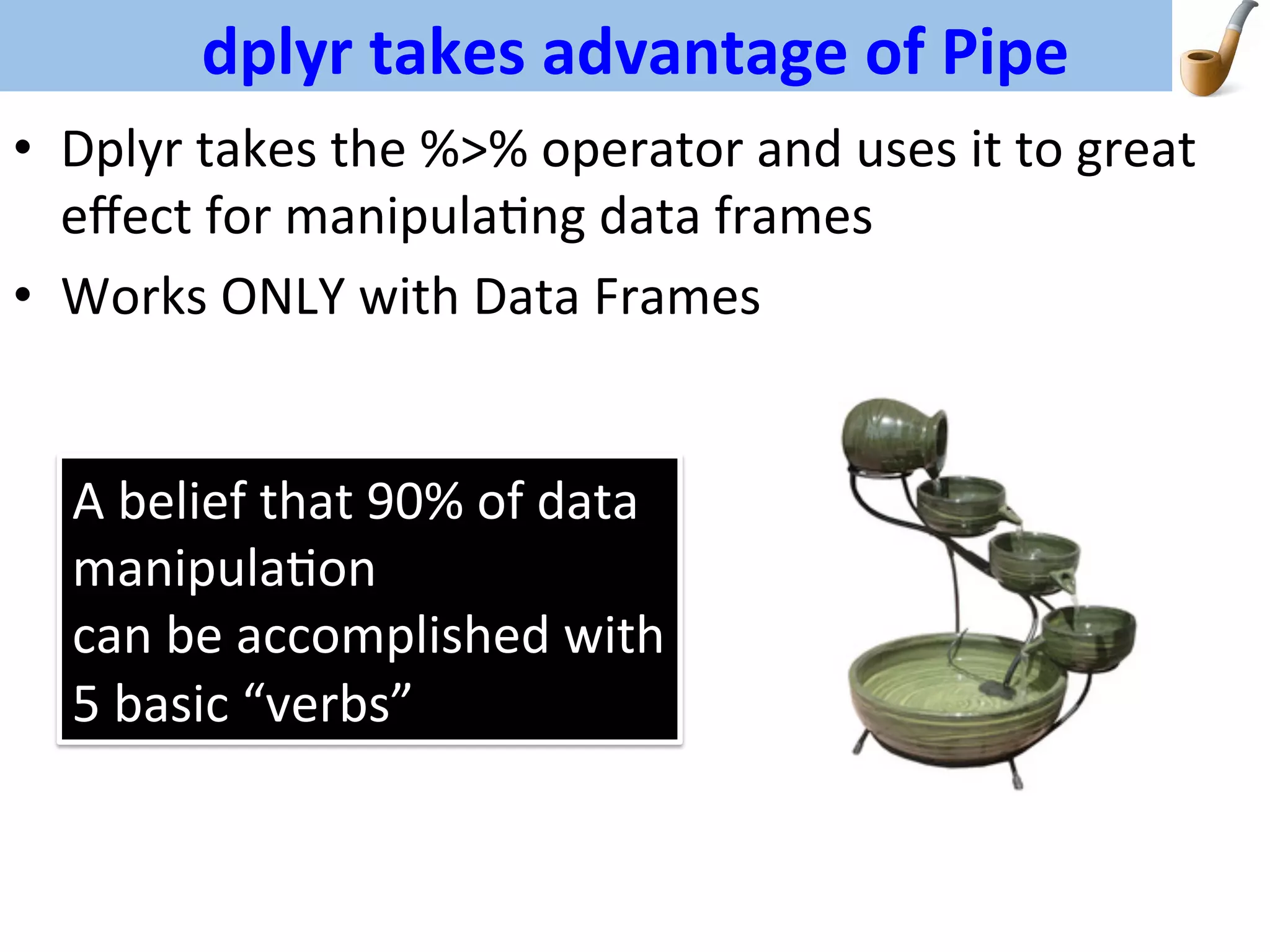 dplyr takes advantage of Pipe

• Dplyr takes the %>% operator and uses it to great effect for manipulating data frames

• Works ONLY with Data Frames

A belief that 90% of data manipulation
can be accomplished with 5 basic “verbs”